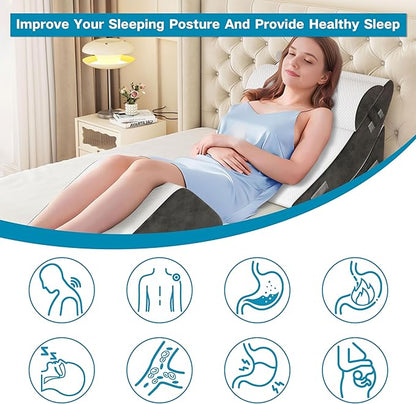 Improve Your Sleeping Posture And Provide Healthy Sleep